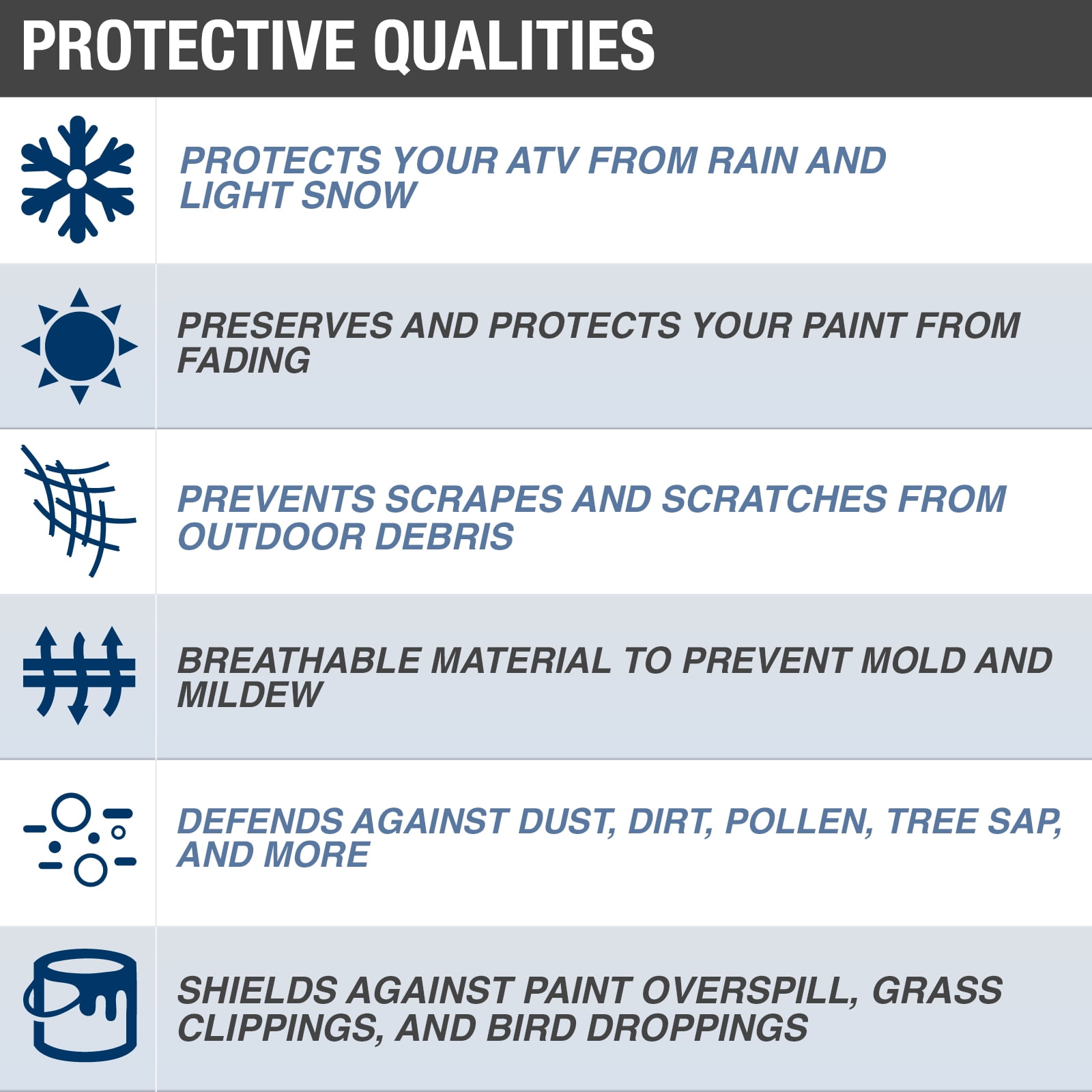 PROTECTIVE QUALITIES

PROTECTS YOUR ATV FROM RAIN AND LIGHT SNOW

PRESERVES AND PROTECTS YOUR PAINT FROM FADING

PREVENTS SCRAPES AND SCRATCHES FROM OUTDOOR DEBRIS

BREATHABLE MATERIAL TO PREVENT MOLD AND MILDEW

DEFENDS AGAINST DUST, DIRT, POLLEN, TREE SAP, AND MORE

SHIELDS AGAINST PAINT OVERSPILL, GRASS CLIPPINGS, AND BIRD DROPPINGS